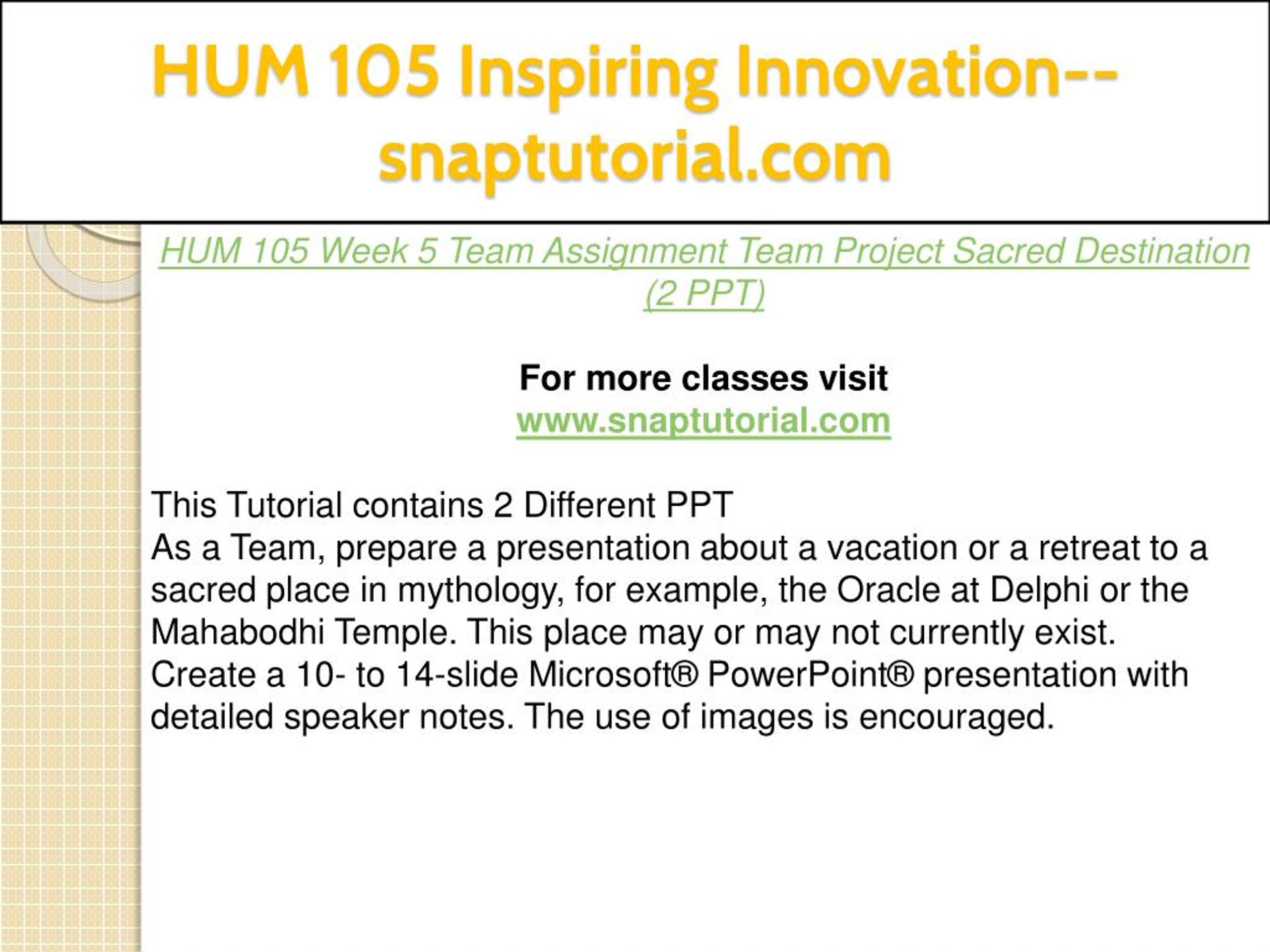 HUM 105 Inspiring Innovation--snaptutorial.com

HUM 105 Week 5 Team Assignment Team Project Sacred Destination (2 PPT)

For more classes visit
www.snaptutorial.com

This Tutorial contains 2 Different PPT
As a Team, prepare a presentation about a vacation or a retreat to a sacred place in mythology, for example, the Oracle at Delphi or the Mahabodhi Temple. This place may or may not currently exist.
Create a 10- to 14-slide Microsoft® PowerPoint® presentation with detailed speaker notes. The use of images is encouraged.